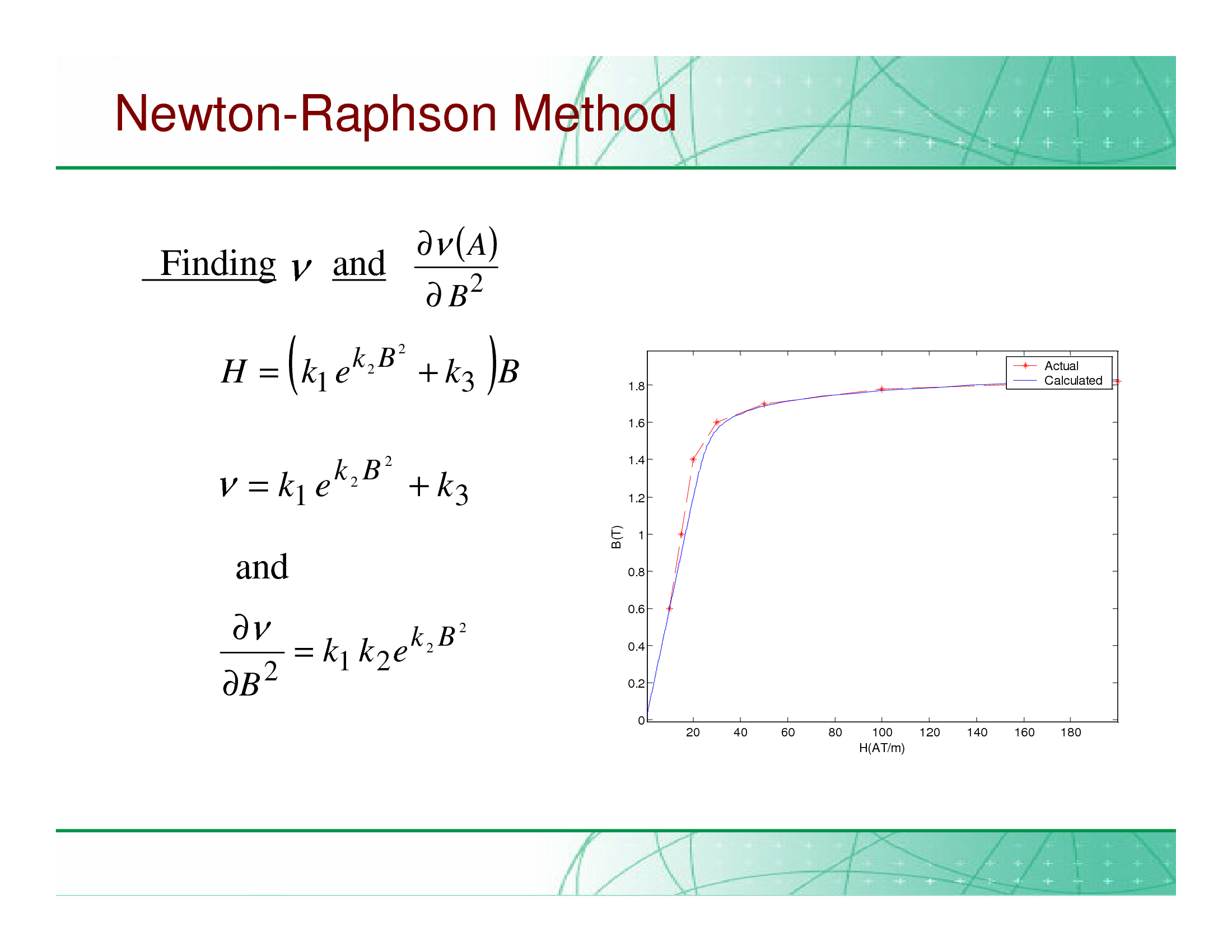 Newton-Raphson Method

Finding $\nu$ and $\frac{\partial \nu(A)}{\partial B^2}$

$H = \left(k_1 e^{k_2 B^2} + k_3\right)B$

$\nu = k_1 e^{k_2 B^2} + k_3$

and

$\frac{\partial \nu}{\partial B^2} = k_1 k_2 e^{k_2 B^2}$

Actual
Calculated

1.8
1.6
1.4
1.2
1
0.8
0.6
0.4
0.2
0

B(T)

20 40 60 80 100 120 140 160 180

H(AT/m)